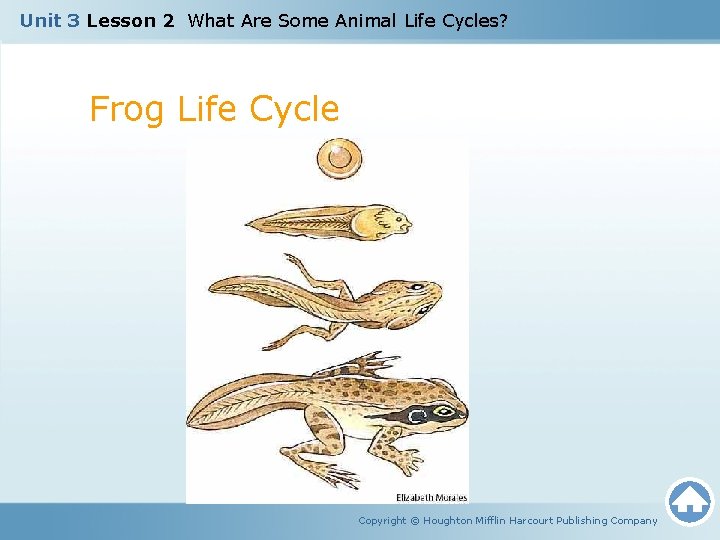 Unit 3 Lesson 2 What Are Some Animal Life Cycles?

Frog Life Cycle

Elizabeth Morales

Copyright © Houghton Mifflin Harcourt Publishing Company